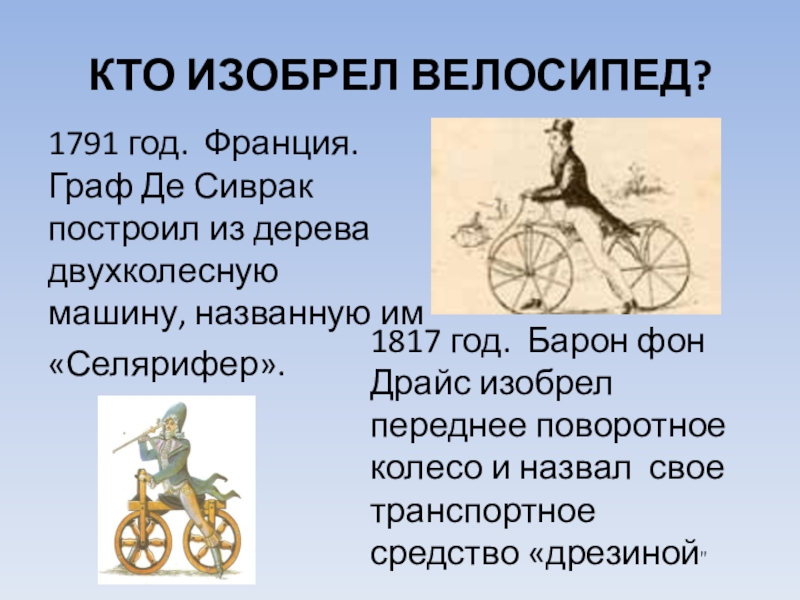 КТО ИЗОБРЕЛ ВЕЛОСИПЕД?

1791 год. Франция. Граф Де Сиврак построил из дерева двухколесную машину, названную им «Селярифер».

1817 год. Барон фон Драйс изобрел переднее поворотное колесо и назвал свое транспортное средство «дрезиной"